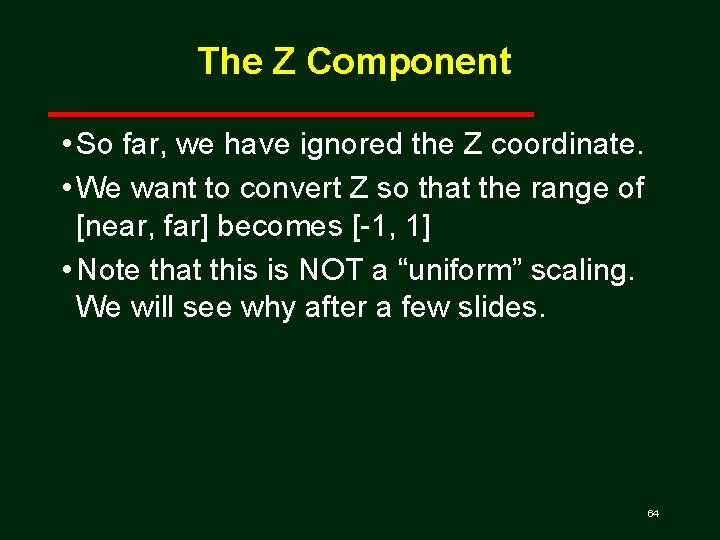 The Z Component

• So far, we have ignored the Z coordinate.

• We want to convert Z so that the range of [near, far] becomes [-1, 1]

• Note that this is NOT a “uniform” scaling. We will see why after a few slides.

64